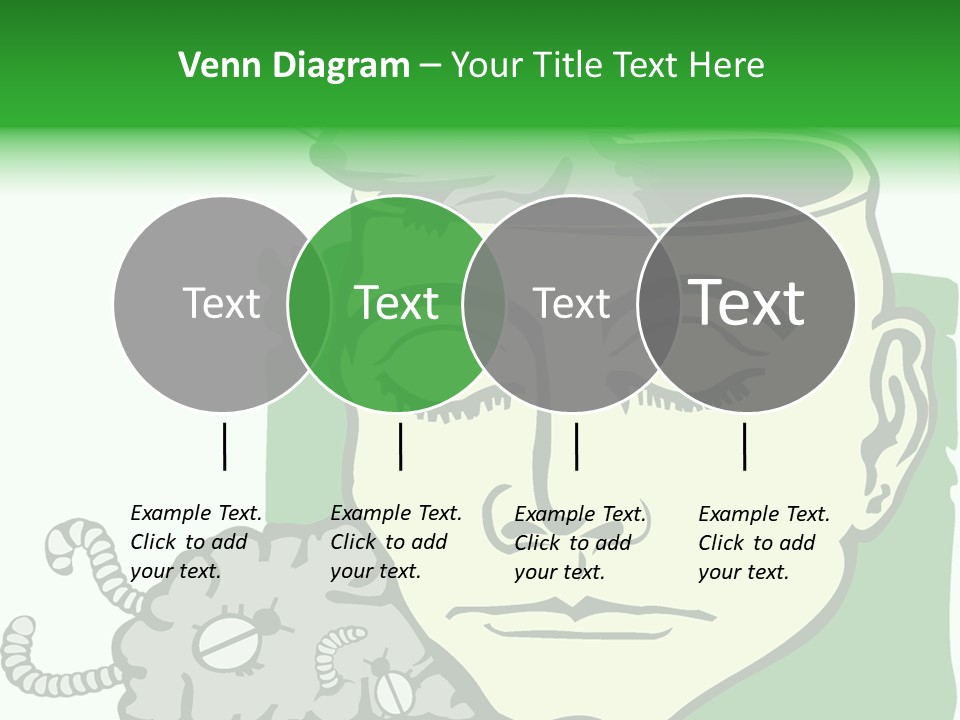 Venn Diagram – Your Title Text Here

Text

Text

Text

Text

Example Text. Click to add your text.

Example Text. Click to add your text.

Example Text. Click to add your text.

Example Text. Click to add your text.